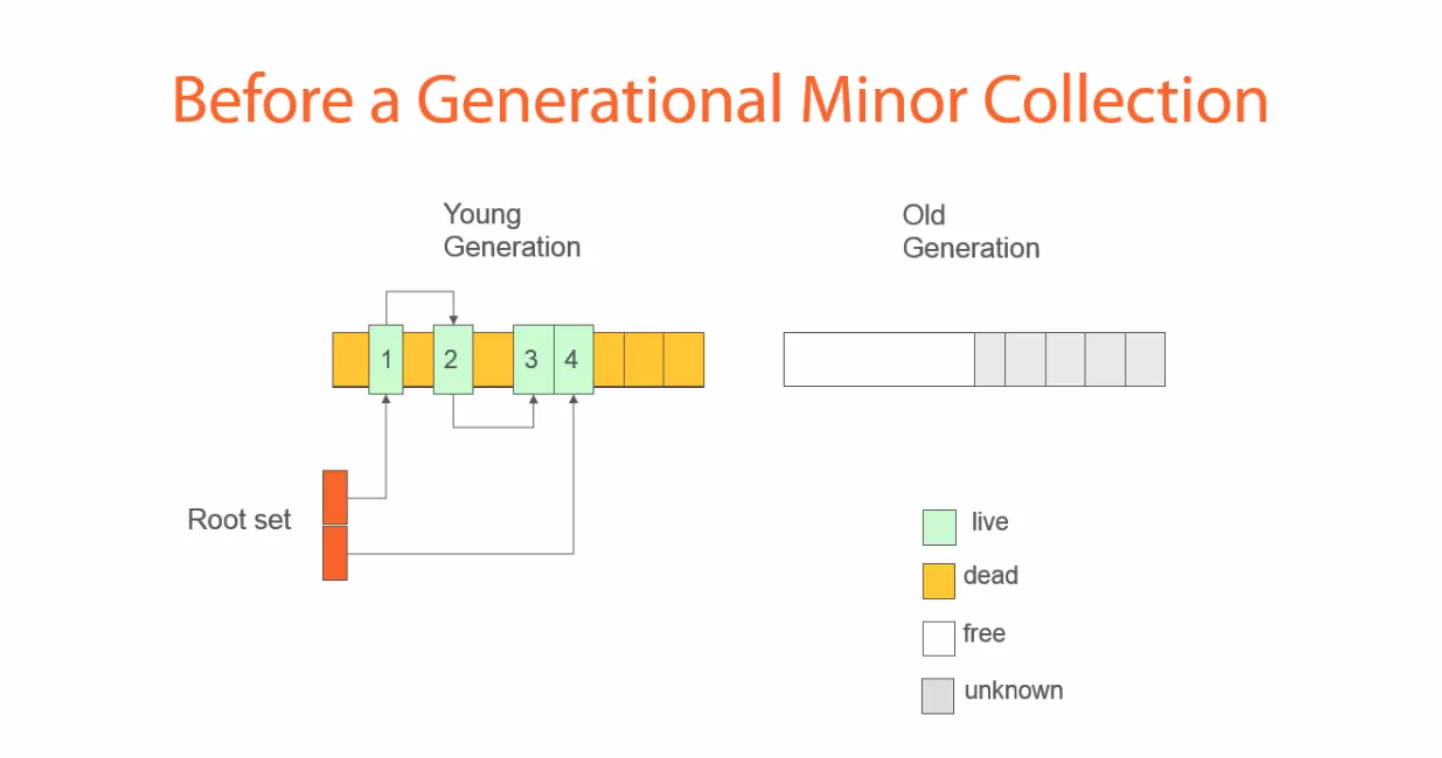 Before a Generational Minor Collection

Young Generation

Old Generation

1
2
3
4

Root set

live
dead
free
unknown